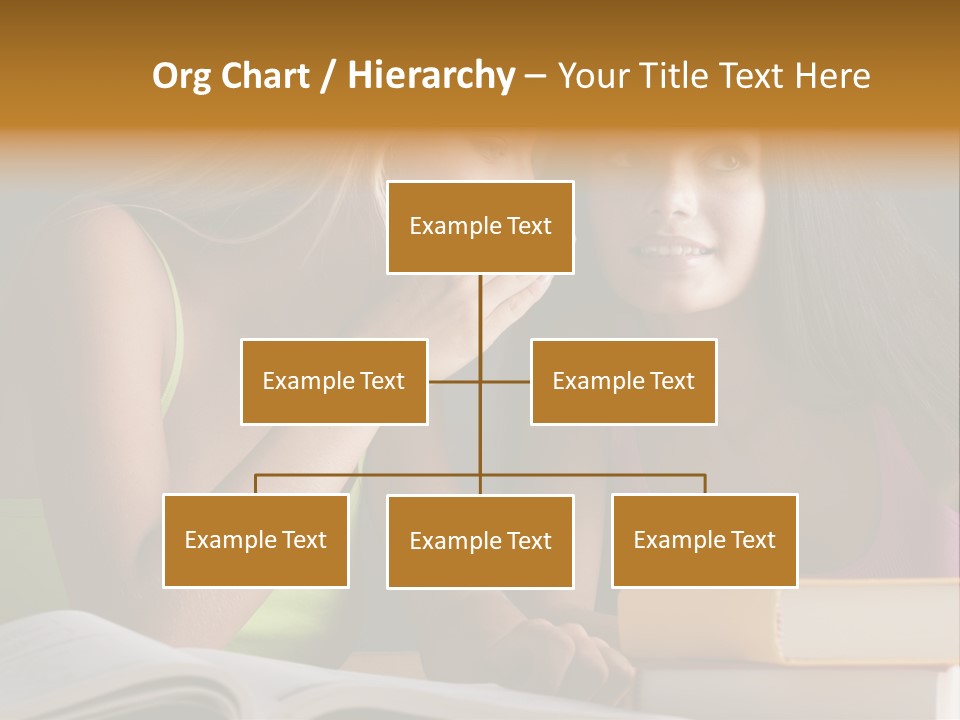 Org Chart / Hierarchy – Your Title Text Here

Example Text

Example Text

Example Text

Example Text

Example Text

Example Text